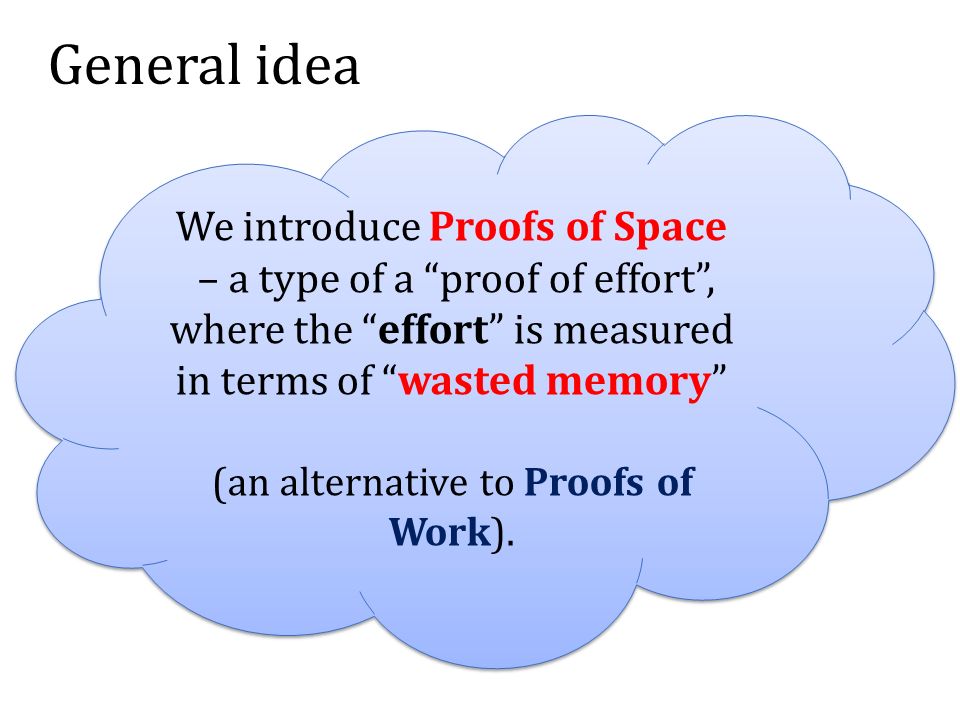 General idea

We introduce Proofs of Space – a type of a “proof of effort”, where the “effort” is measured in terms of “wasted memory”

(an alternative to Proofs of Work).